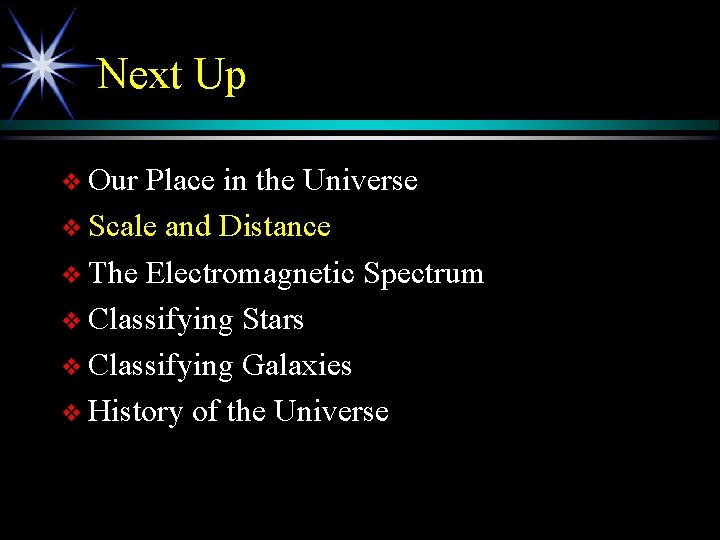 Next Up

❖ Our Place in the Universe
❖ Scale and Distance
❖ The Electromagnetic Spectrum
❖ Classifying Stars
❖ Classifying Galaxies
❖ History of the Universe